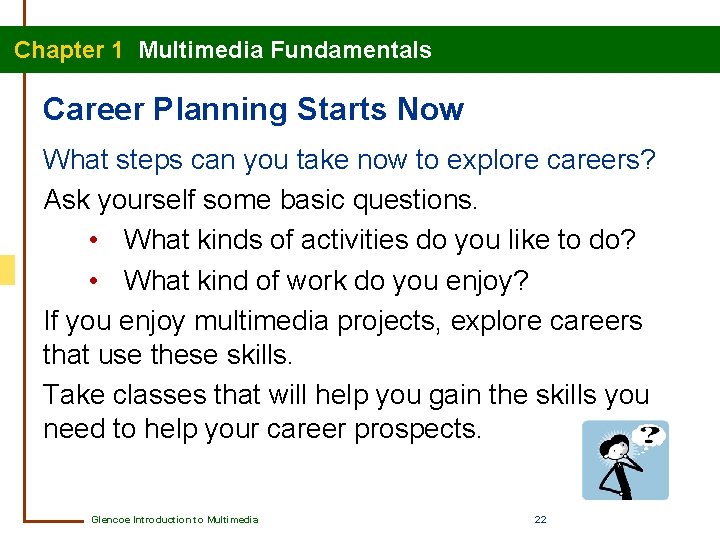 Chapter 1 Multimedia Fundamentals

Career Planning Starts Now

What steps can you take now to explore careers?

Ask yourself some basic questions.

• What kinds of activities do you like to do?

• What kind of work do you enjoy?

If you enjoy multimedia projects, explore careers that use these skills.

Take classes that will help you gain the skills you need to help your career prospects.

?

Glencoe Introduction to Multimedia

22